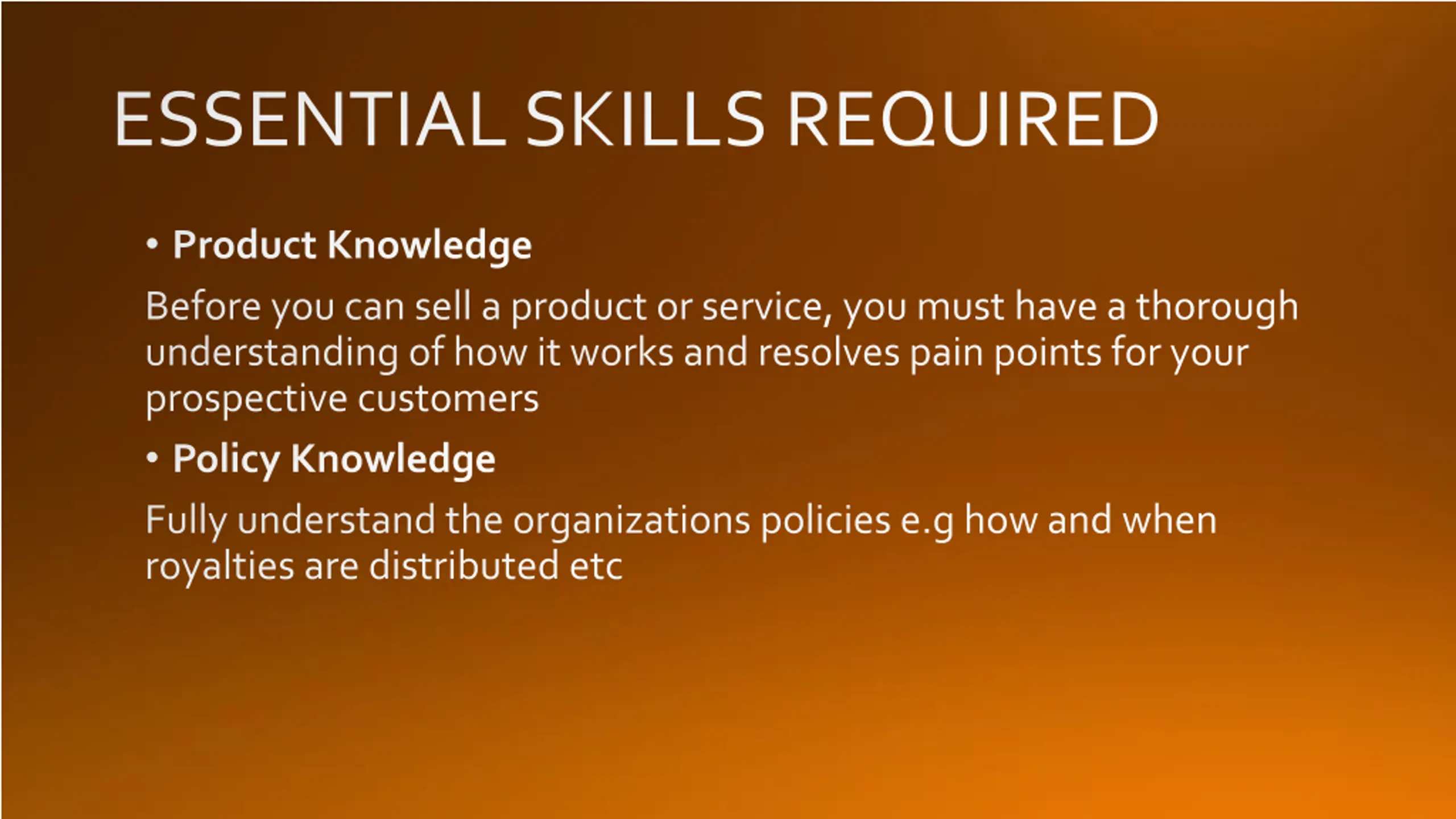 ESSENTIAL SKILLS REQUIRED

• Product Knowledge

Before you can sell a product or service, you must have a thorough understanding of how it works and resolves pain points for your prospective customers

• Policy Knowledge

Fully understand the organizations policies e.g how and when royalties are distributed etc